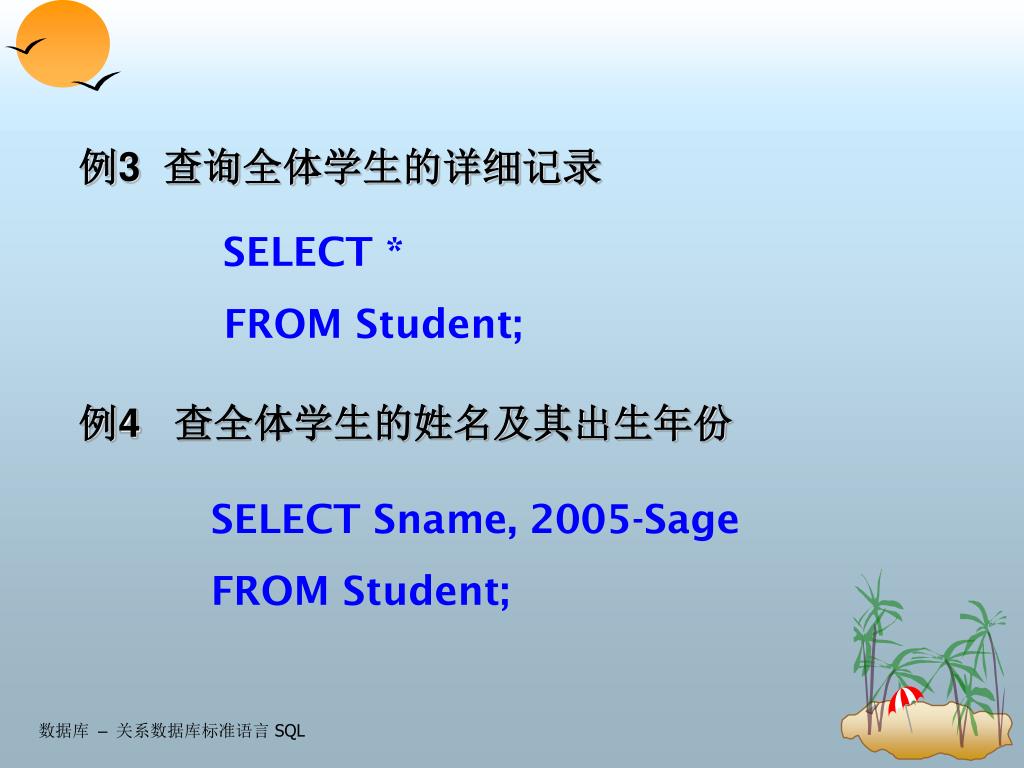 例3 查询全体学生的详细记录

SELECT *
FROM Student;

例4 查全体学生的姓名及其出生年份

SELECT Sname, 2005-Sage
FROM Student;

数据库 – 关系数据库标准语言 SQL